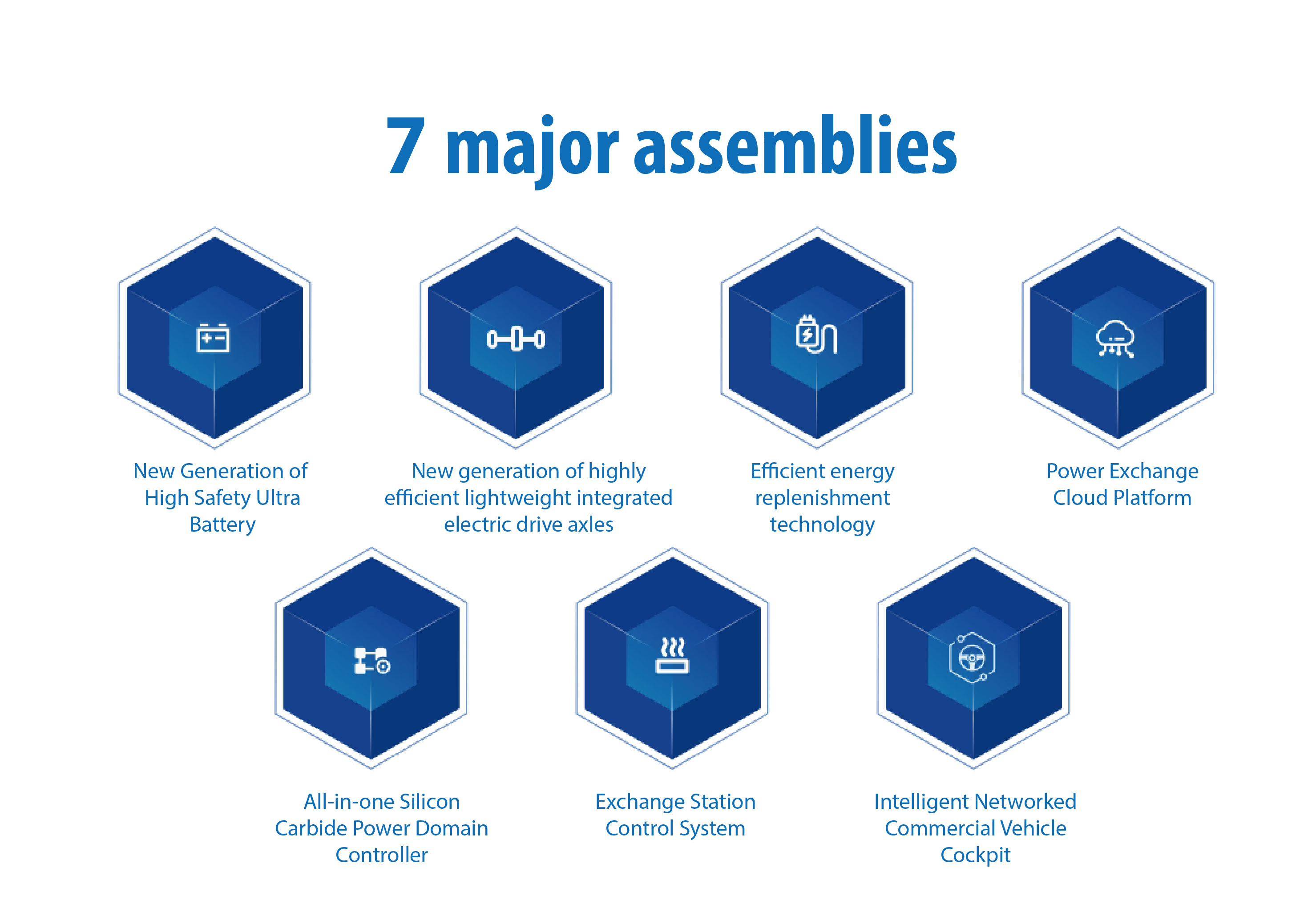 7 major assemblies

New Generation of High Safety Ultra Battery

New generation of highly efficient lightweight integrated electric drive axles

Efficient energy replenishment technology

Power Exchange Cloud Platform

All-in-one Silicon Carbide Power Domain Controller

Exchange Station Control System

Intelligent Networked Commercial Vehicle Cockpit